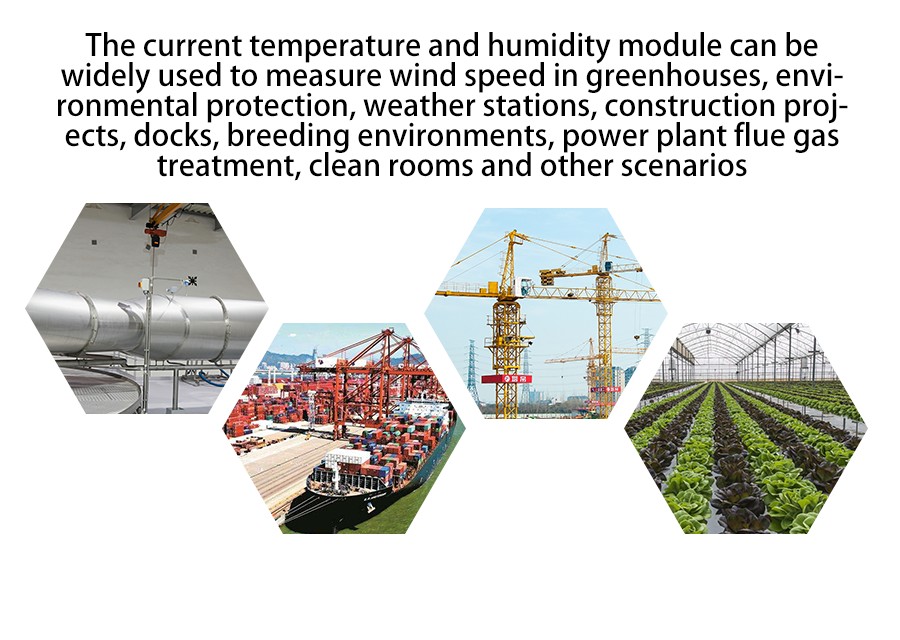 The current temperature and humidity module can be widely used to measure wind speed in greenhouses, environmental protection, weather stations, construction projects, docks, breeding environments, power plant flue gas treatment, clean rooms and other scenarios